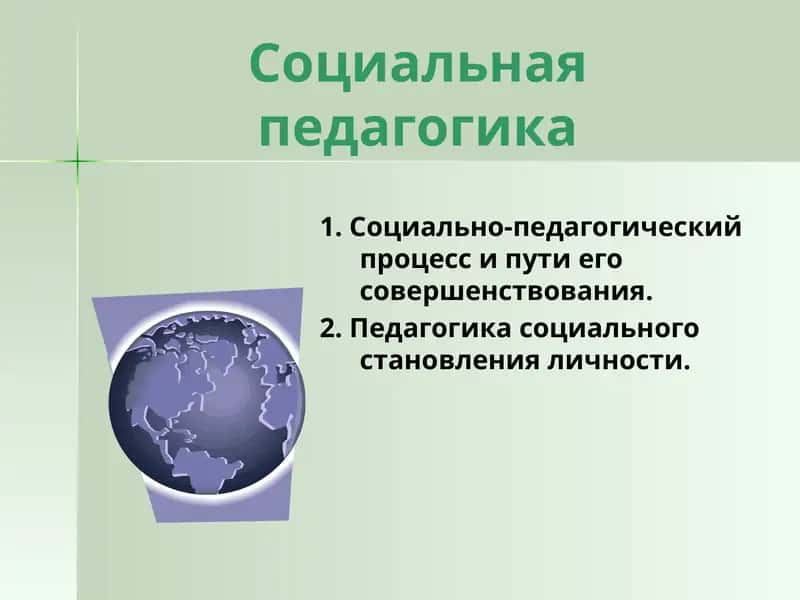 Социальная педагогика

1. Социально-педагогический процесс и пути его совершенствования.

2. Педагогика социального становления личности.